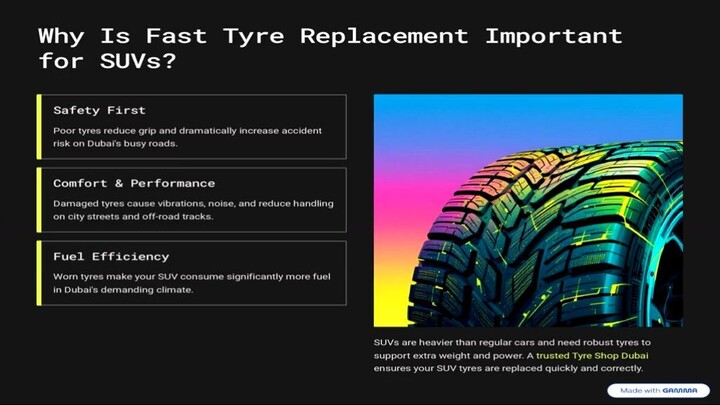 Why Is Fast Tyre Replacement Important for SUVs?

Safety First

Poor tyres reduce grip and dramatically increase accident risk on Dubai's busy roads.

Comfort & Performance

Damaged tyres cause vibrations, noise, and reduce handling on city streets and off-road tracks.

Fuel Efficiency

Worn tyres make your SUV consume significantly more fuel in Dubai's demanding climate.

SUVs are heavier than regular cars and need robust tyres to support extra weight and power. A trusted Tyre Shop Dubai ensures your SUV tyres are replaced quickly and correctly.

Made with GAMMA